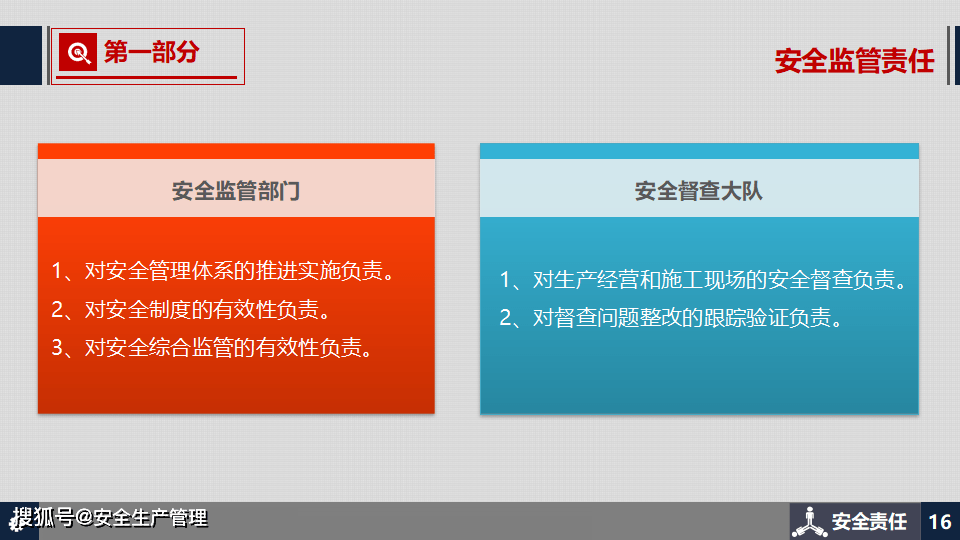 第一部分

安全监管责任

安全监管部门

1、对安全管理体系的推进实施负责。
2、对安全制度的有效性负责。
3、对安全综合监管的有效性负责。

安全督查大队

1、对生产经营和施工现场的安全督查负责。
2、对督查问题整改的跟踪验证负责。

搜狐号@安全生产管理

安全责任

16